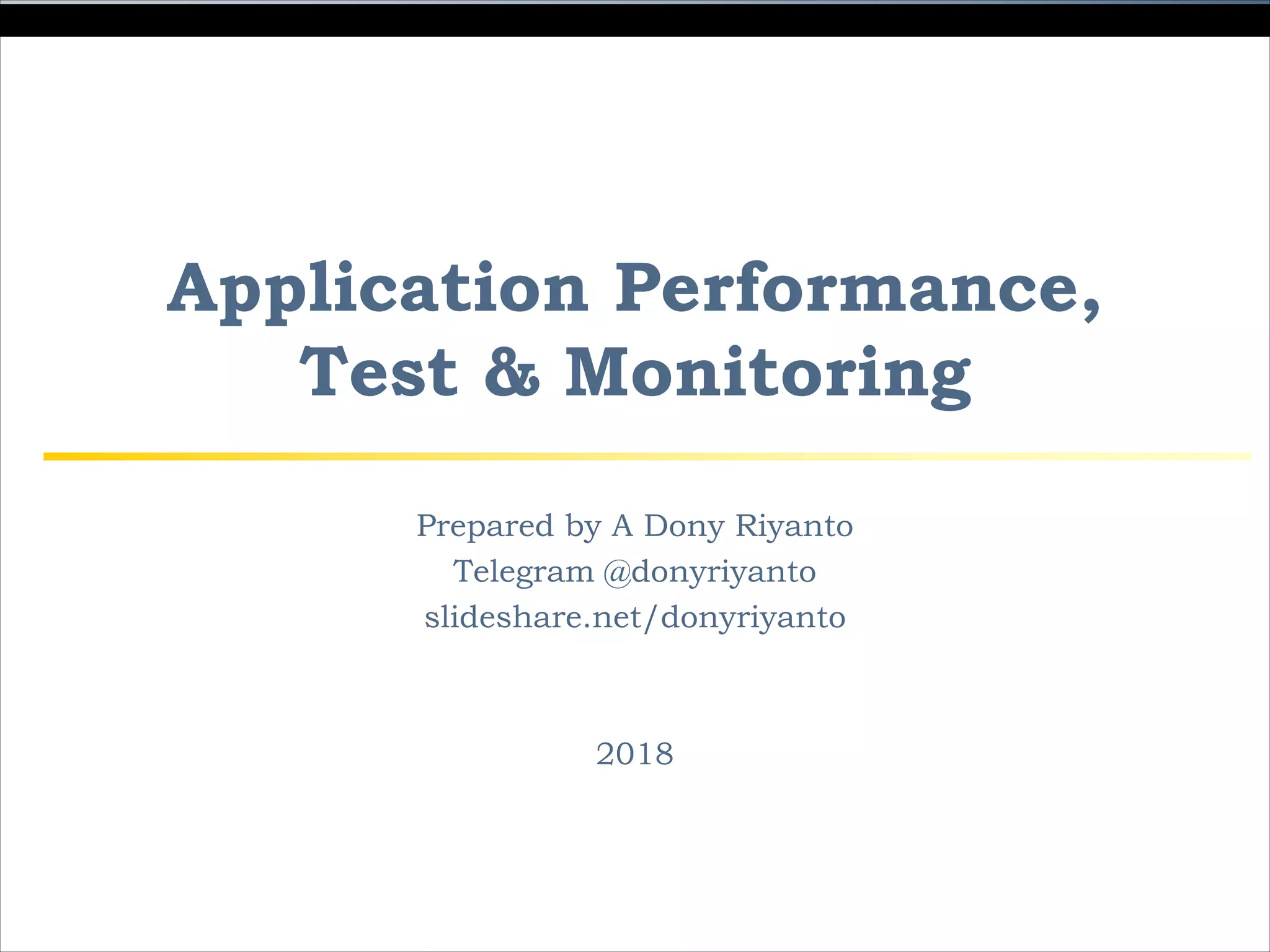 Application Performance, Test & Monitoring

Prepared by A Dony Riyanto
Telegram @donyriyanto
slideshare.net/donyriyanto

2018